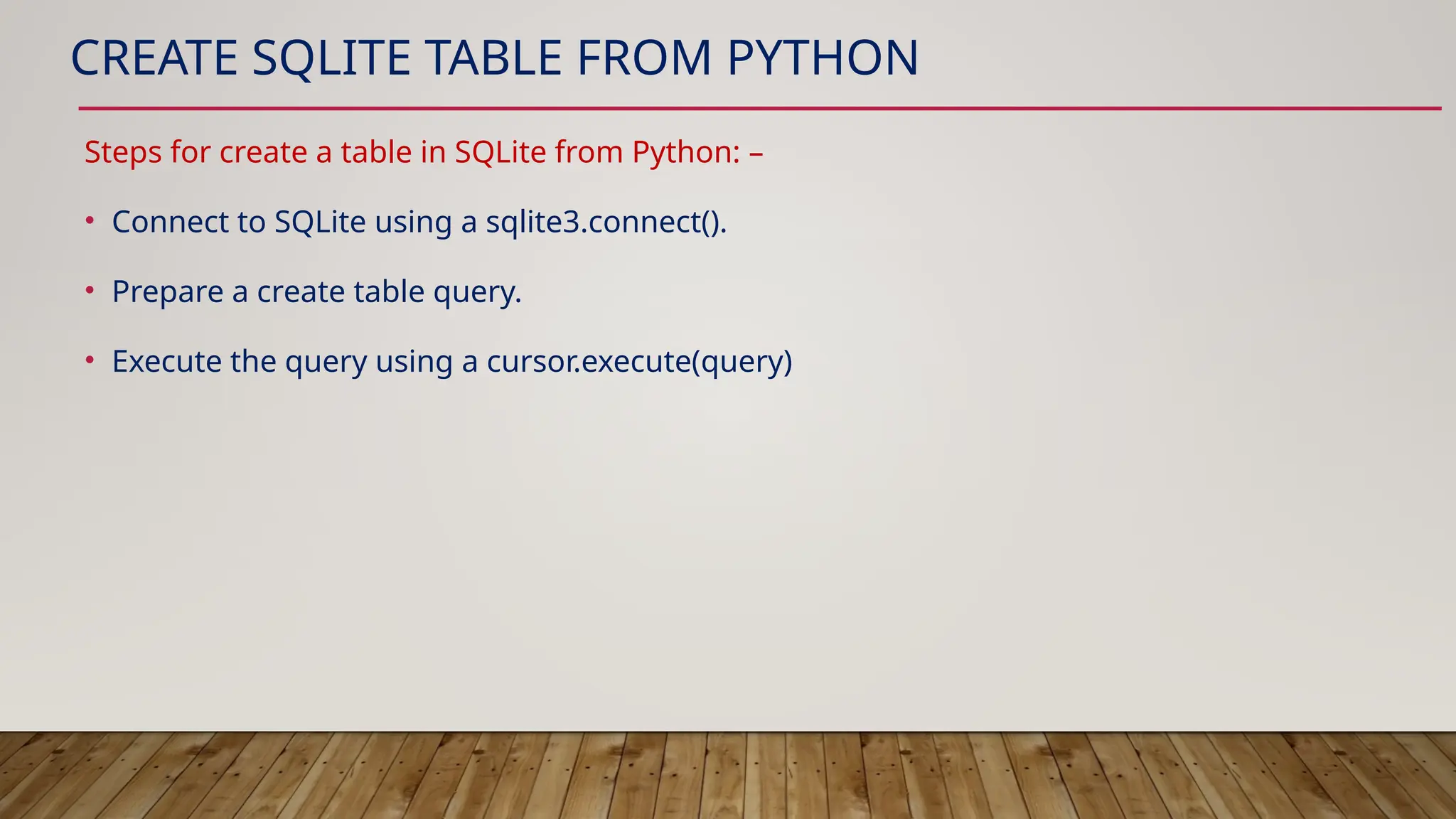 CREATE SQLITE TABLE FROM PYTHON

Steps for create a table in SQLite from Python: –

• Connect to SQLite using a sqlite3.connect().

• Prepare a create table query.

• Execute the query using a cursor.execute(query)